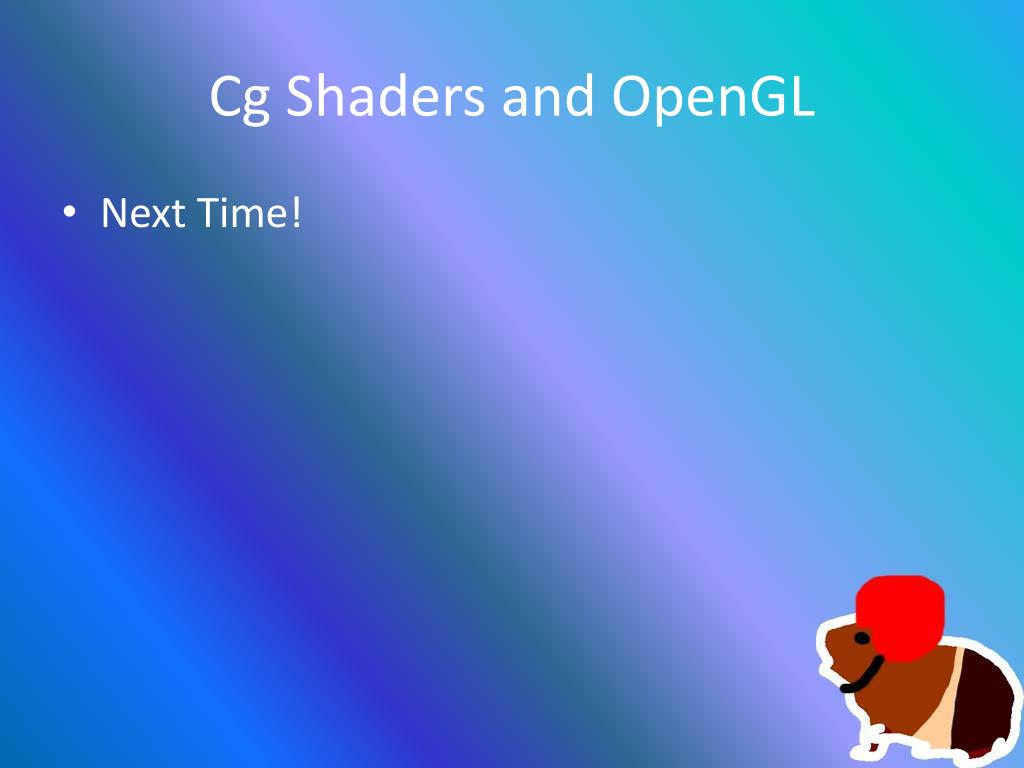 Cg Shaders and OpenGL

• Next Time!